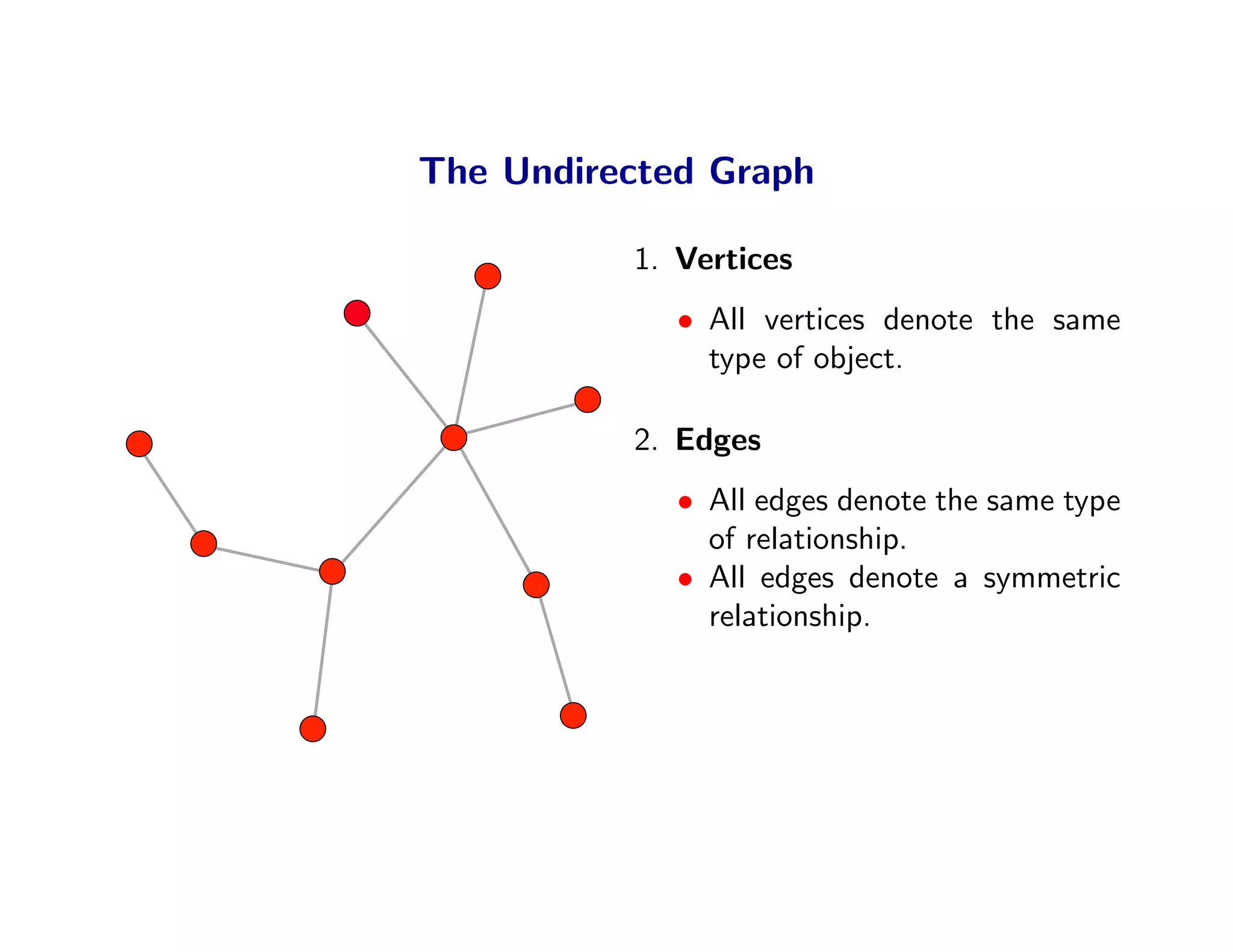 The Undirected Graph

1. Vertices

• All vertices denote the same type of object.

2. Edges

• All edges denote the same type of relationship.
• All edges denote a symmetric relationship.